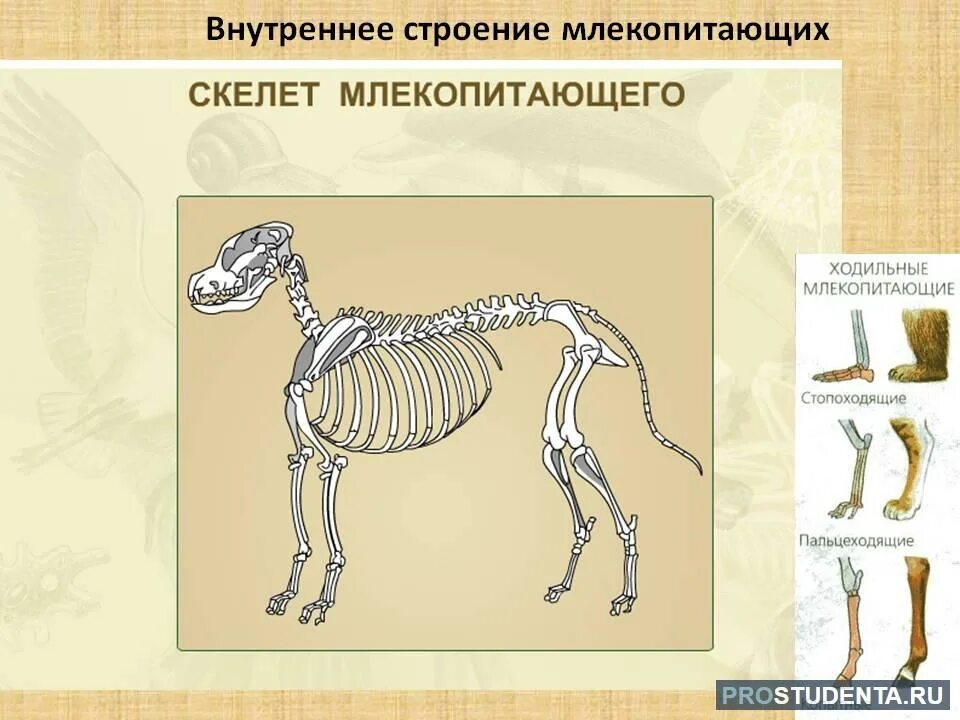 Внутреннее строение млекопитающих

СКЕЛЕТ МЛЕКОПИТАЮЩЕГО

ХОДИЛЬНЫЕ МЛЕКОПИТАЮЩИЕ

Стопоходящие

Пальцеходящие

PROSTUDENTA.RU